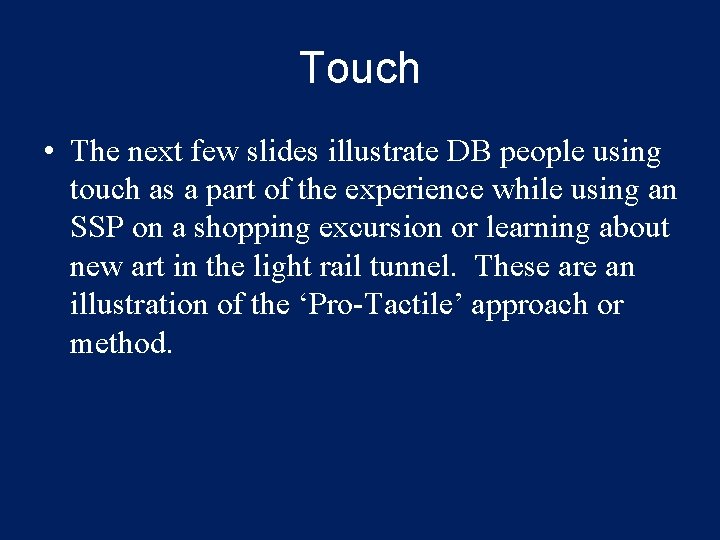 Touch

• The next few slides illustrate DB people using touch as a part of the experience while using an SSP on a shopping excursion or learning about new art in the light rail tunnel. These are an illustration of the ‘Pro-Tactile’ approach or method.